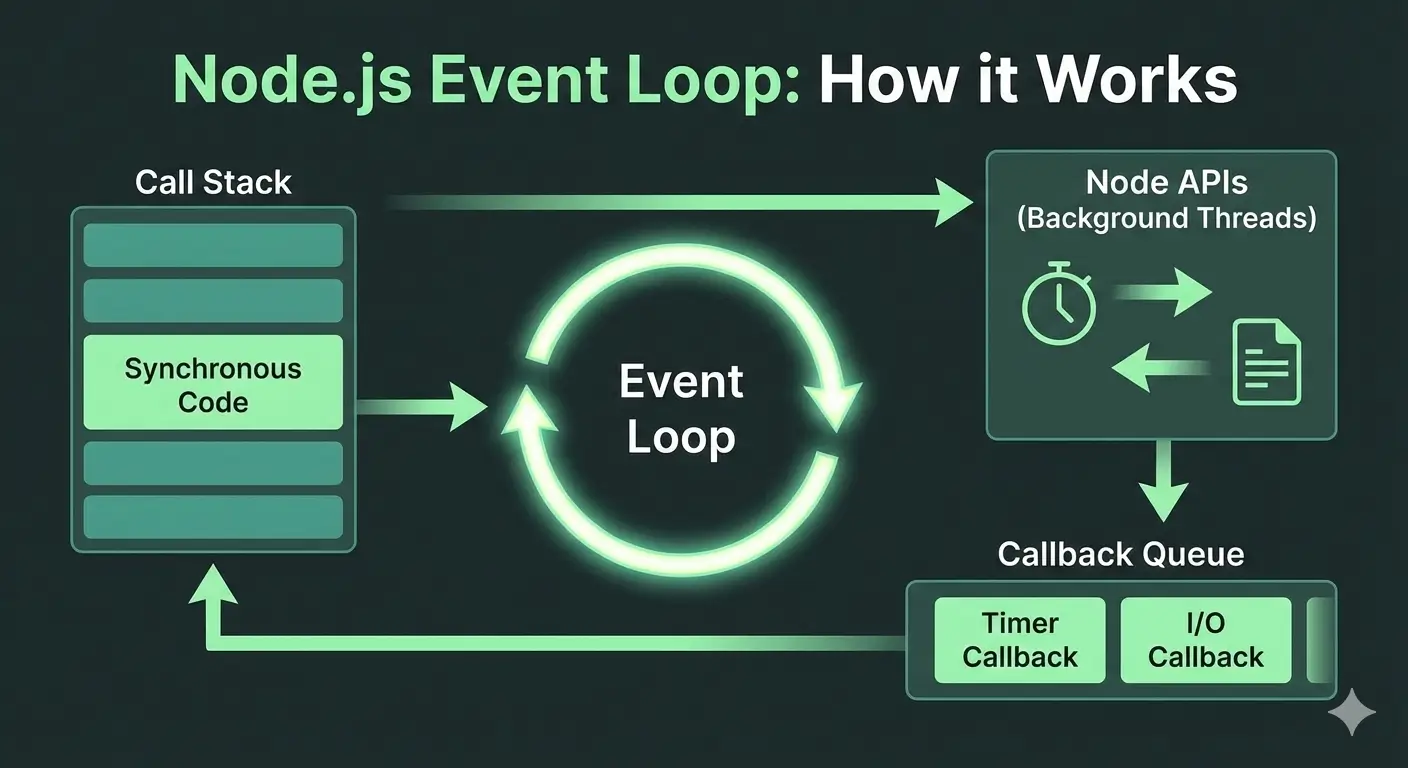 Node.js Event Loop: How it Works

Call Stack

Synchronous Code

Event Loop

Node APIs (Background Threads)

Callback Queue

Timer Callback

I/O Callback